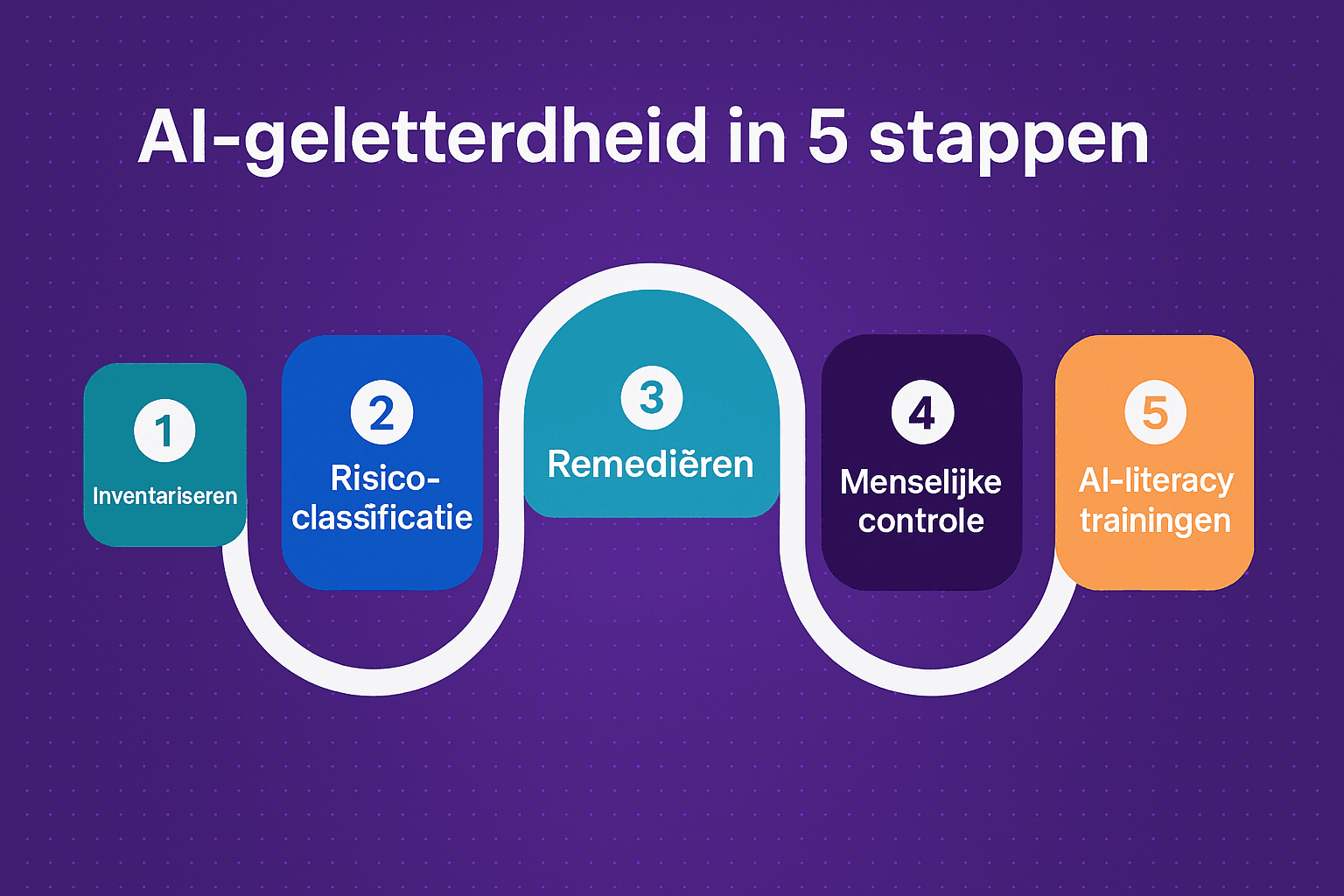 AI-geletterdheid in 5 stappen

1
Inventariseren

2
Risico-classificatie

3
Remediëren

4
Menselijke controle

5
AI-literacy trainingen